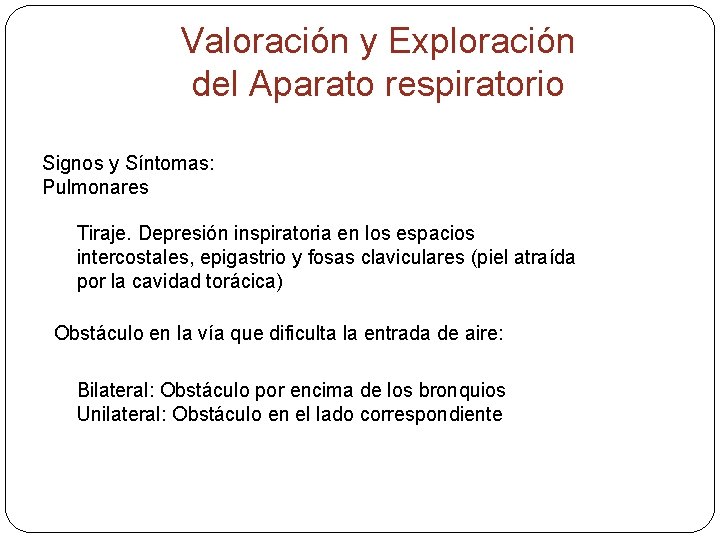 Valoración y Exploración del Aparato respiratorio

Signos y Síntomas:
Pulmonares

Tiraje. Depresión inspiratoria en los espacios intercostales, epigastrio y fosas claviculares (piel atraída por la cavidad torácica)

Obstáculo en la vía que dificulta la entrada de aire:

Bilateral: Obstáculo por encima de los bronquios
Unilateral: Obstáculo en el lado correspondiente